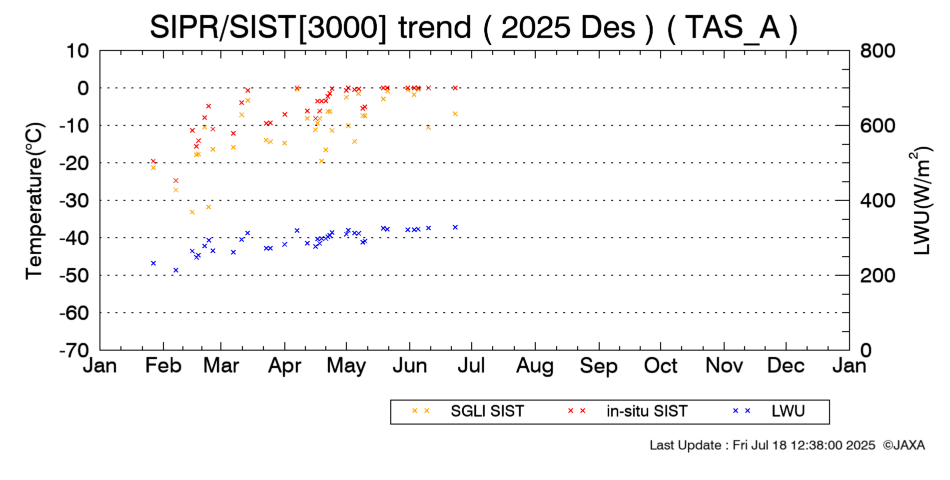 SIPR/SIST[3000] trend ( 2025 Des ) ( TAS_A )

Temperature(°C)

10
0
-10
-20
-30
-40
-50
-60
-70

LWU(W/m$^2$)

800
600
400
200
0

Jan Feb Mar Apr May Jun Jul Aug Sep Oct Nov Dec Jan

SGLI SIST
in-situ SIST
LWU

Last Update : Fri Jul 18 12:38:00 2025 ©JAXA